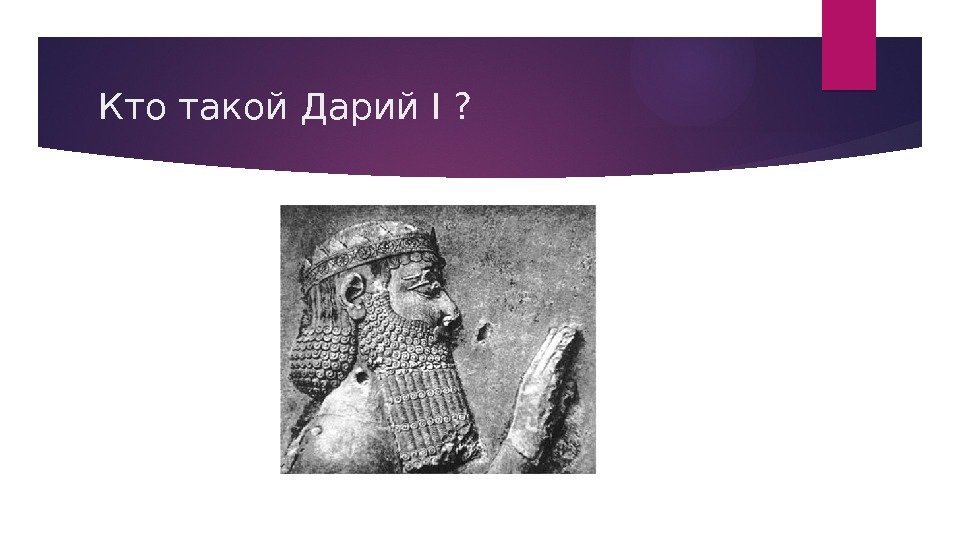 Кто такой Дарий I ?